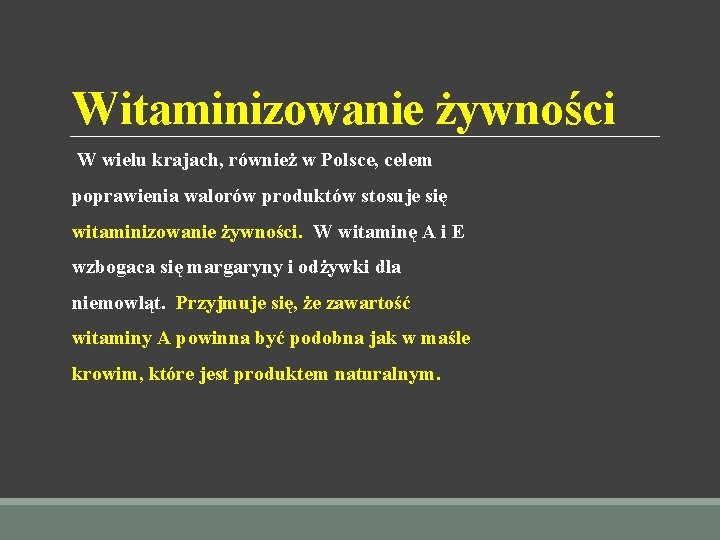 Witaminizowanie żywności

W wielu krajach, również w Polsce, celem poprawienia walorów produktów stosuje się witaminizowanie żywności. W witaminę A i E wzbogaca się margaryny i odżywki dla niemowląt. Przyjmuje się, że zawartość witaminy A powinna być podobna jak w maśle krowim, które jest produktem naturalnym.